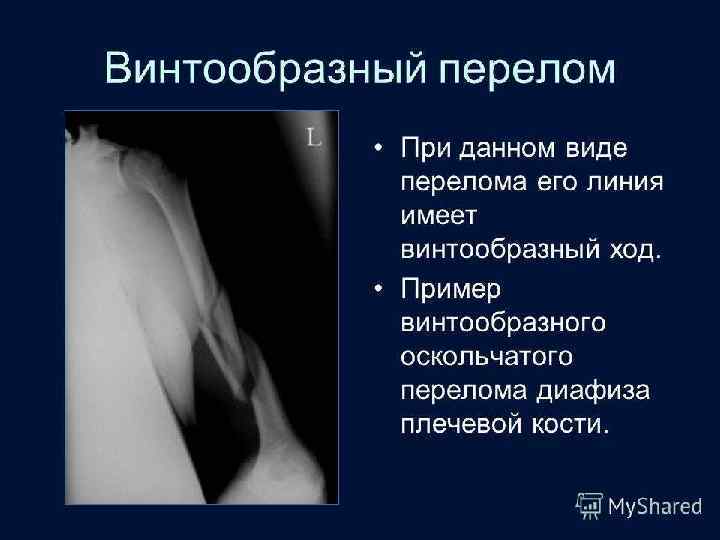 Винтообразный перелом

L

• При данном виде перелома его линия имеет винтообразный ход.

• Пример винтообразного оскольчатого перелома диафиза плечевой кости.

MyShared